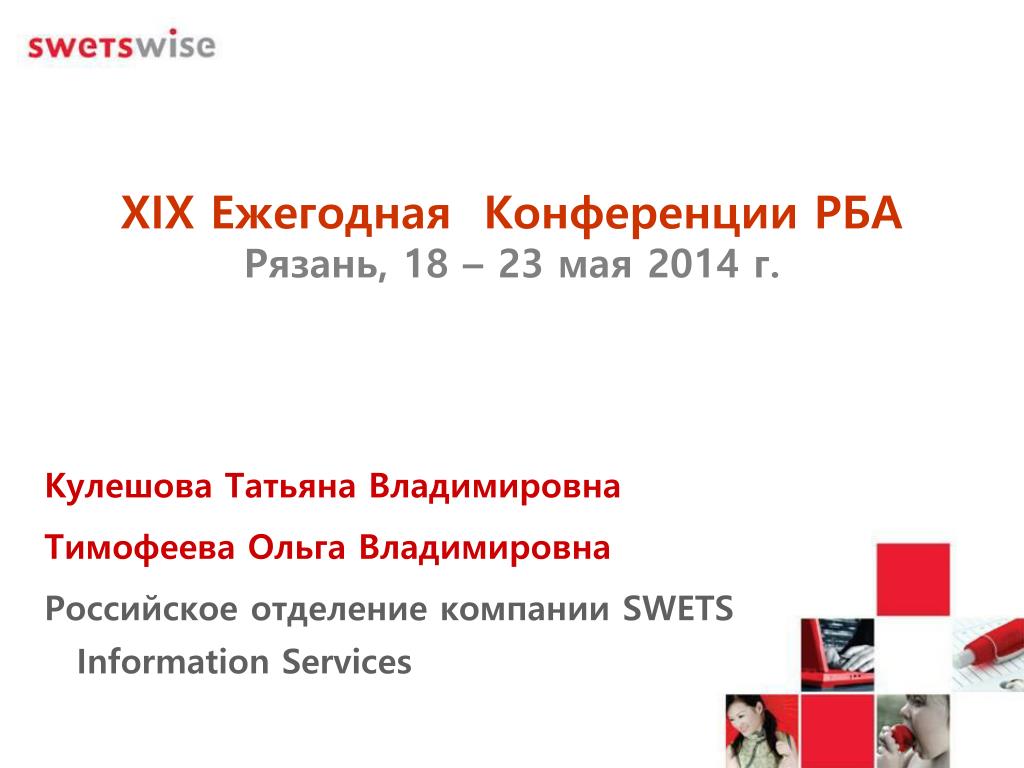 swetswise

XIX Ежегодная  Конференции РБА
Рязань, 18 – 23 мая 2014 г.

Кулешова Татьяна Владимировна

Тимофеева Ольга Владимировна

Российское отделение компании SWETS Information Services